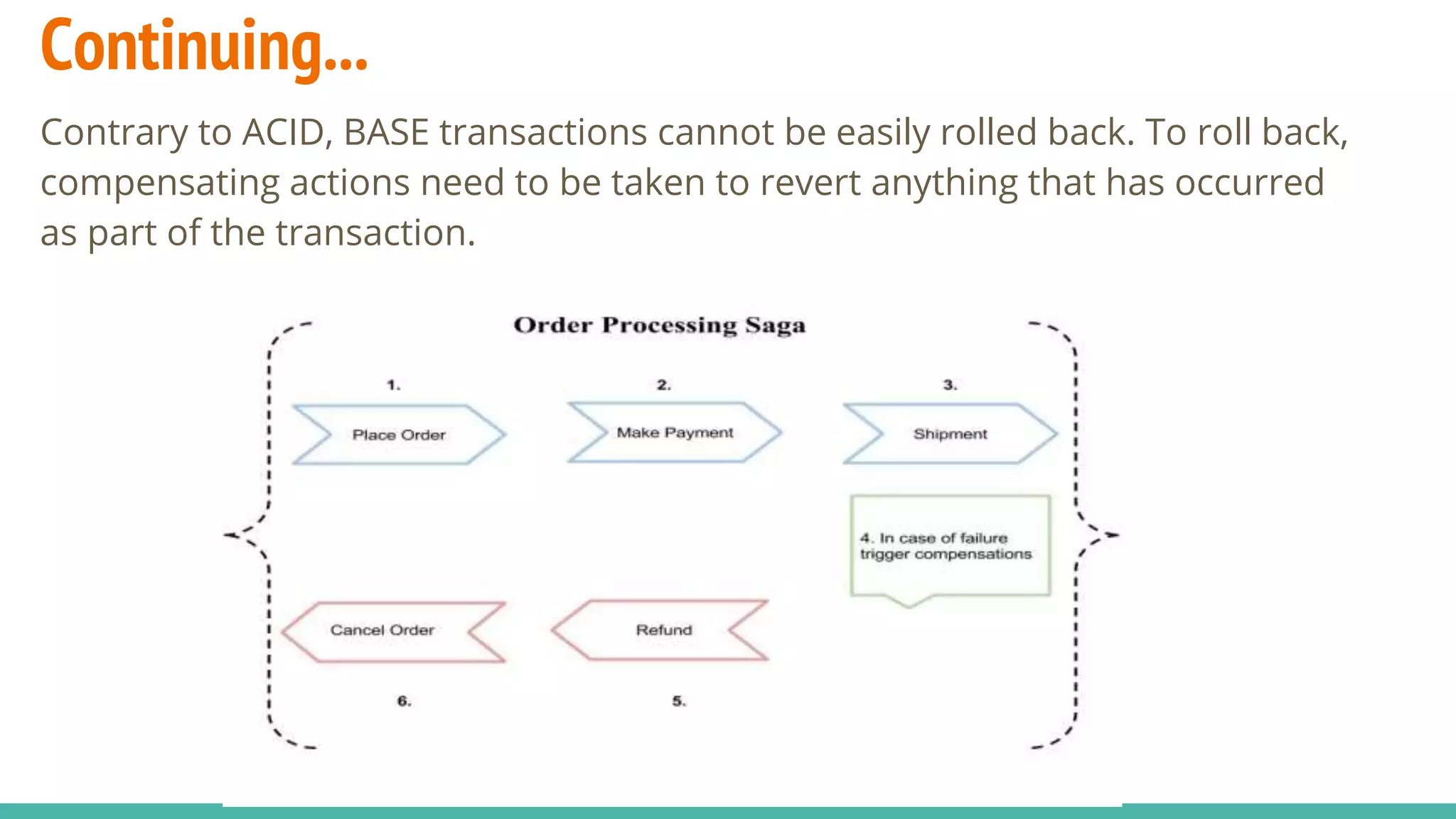 Continuing...

Contrary to ACID, BASE transactions cannot be easily rolled back. To roll back, compensating actions need to be taken to revert anything that has occurred as part of the transaction.

Order Processing Saga

1.
Place Order

2.
Make Payment

3.
Shipment

4. In case of failure trigger compensations

Cancel Order
6.

Refund
5.